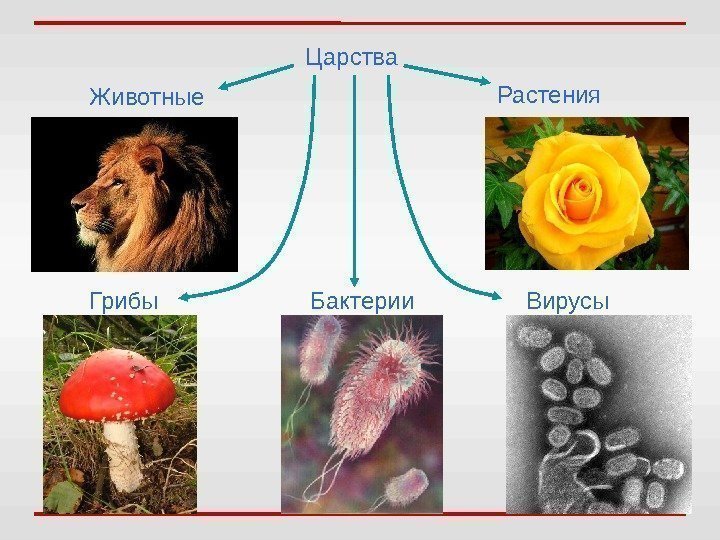 Царства

Животные

Растения

Грибы

Бактерии

Вирусы